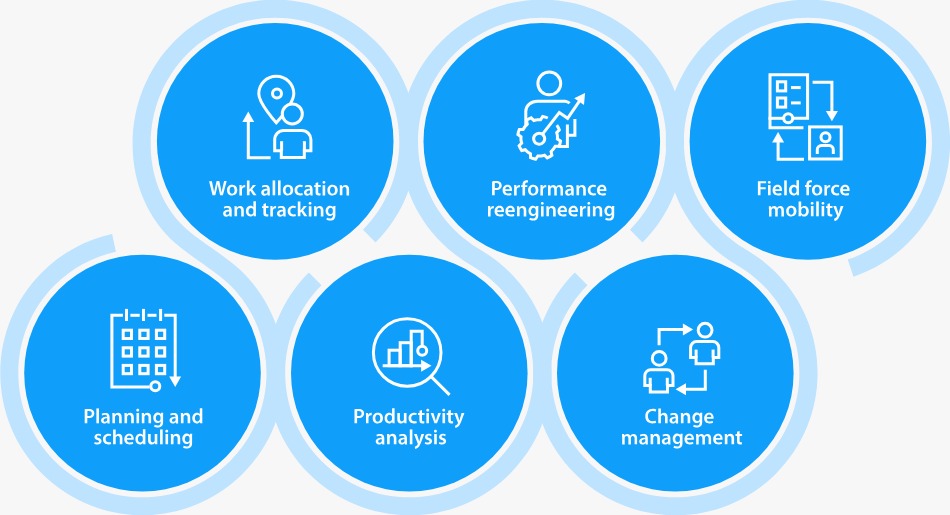 Work allocation and tracking

Performance reengineering

Field force mobility

Planning and scheduling

Productivity analysis

Change management